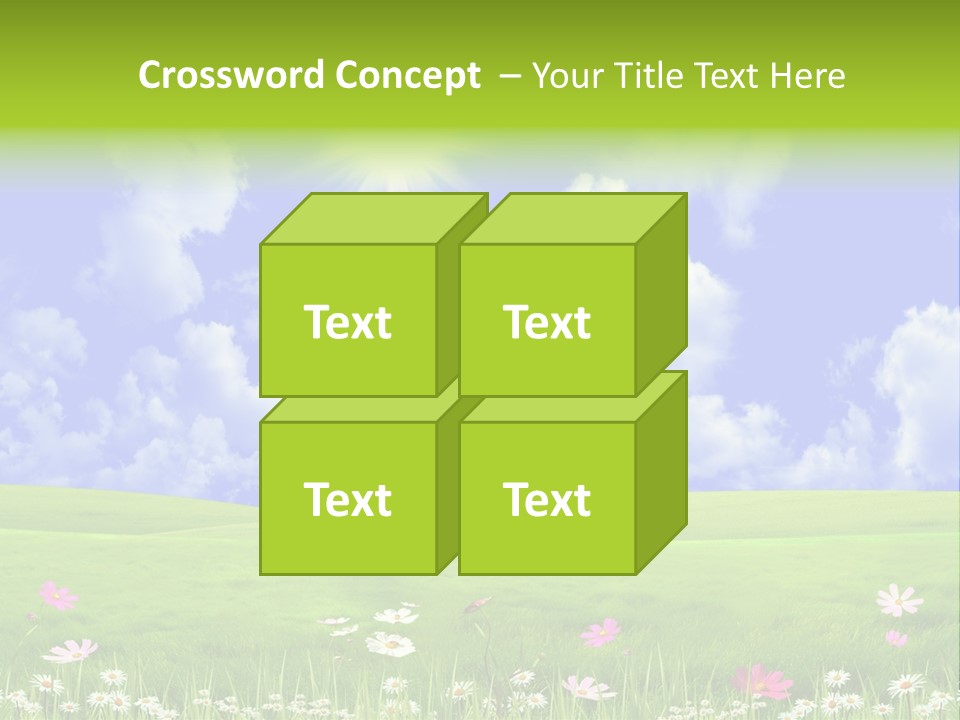 Crossword Concept – Your Title Text Here

Text

Text

Text

Text